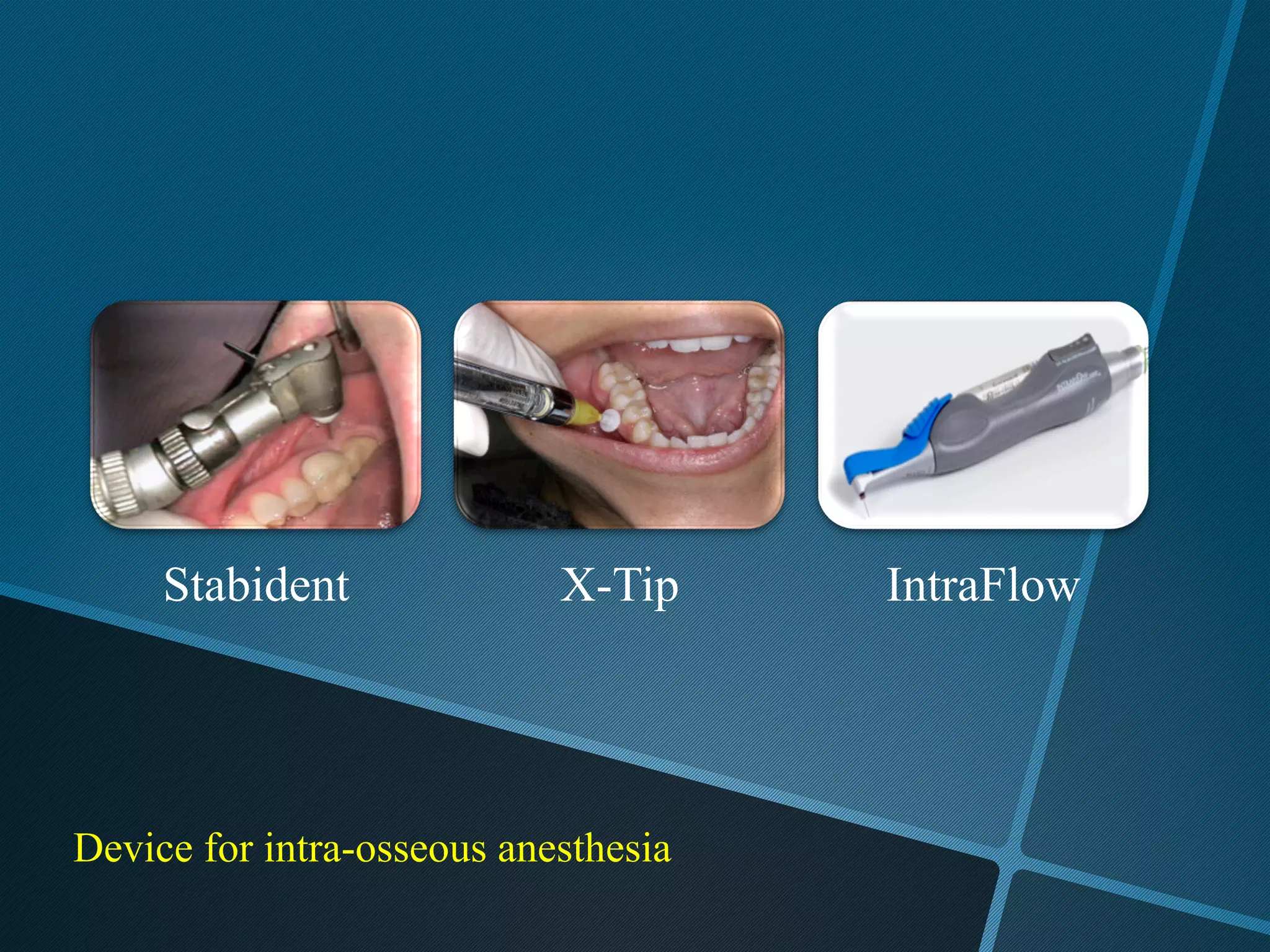 Stabident

X-Tip

IntraFlow

Device for intra-osseous anesthesia